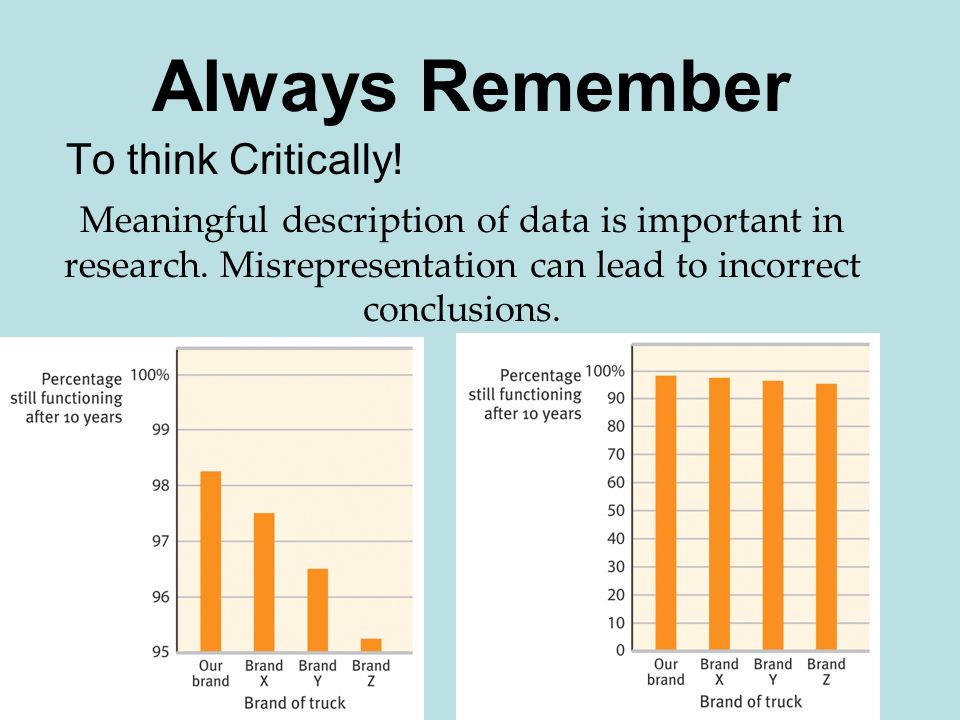 Always Remember

To think Critically!

Meaningful description of data is important in research. Misrepresentation can lead to incorrect conclusions.

Percentage still functioning after 10 years

100%
99
98
97
96
95

Our brand
Brand X
Brand Y
Brand Z

Brand of truck

Percentage still functioning after 10 years

100%
90
80
70
60
50
40
30
20
10
0

Our brand
Brand X
Brand Y
Brand Z

Brand of truck